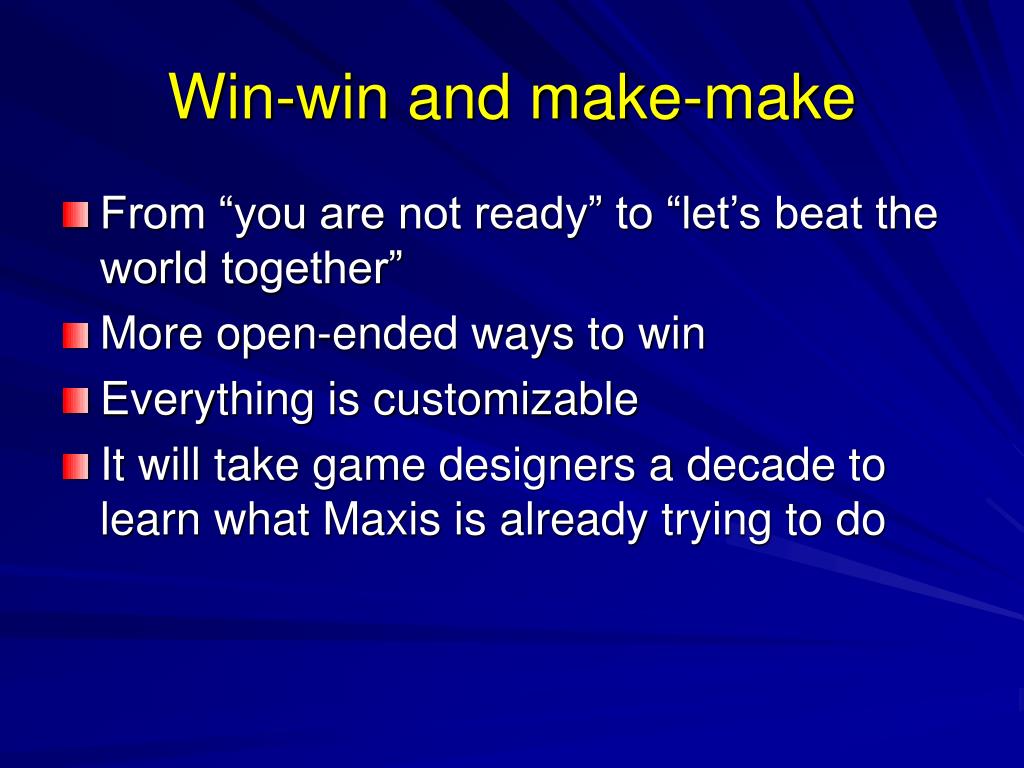 Win-win and make-make

From “you are not ready” to “let’s beat the world together”
More open-ended ways to win
Everything is customizable
It will take game designers a decade to learn what Maxis is already trying to do